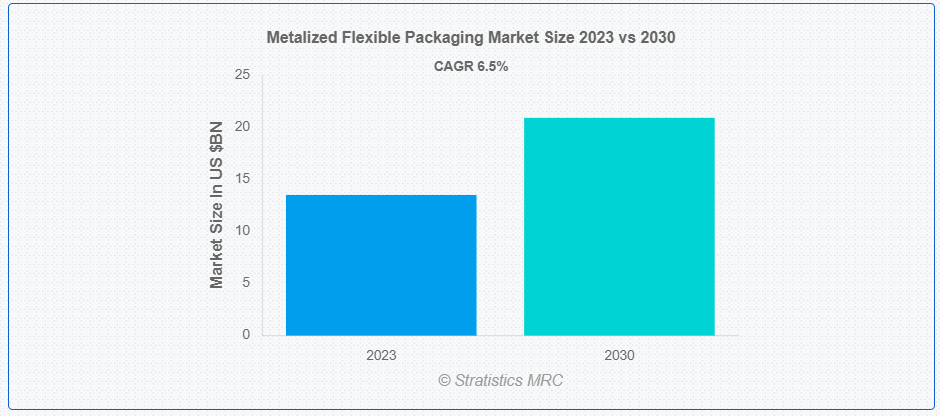 Metalized Flexible Packaging Market Size 2023 vs 2030

CAGR 6.5%

Market Size In US $BN

25
20
15
10
5
0

2023
2030

© Stratistics MRC